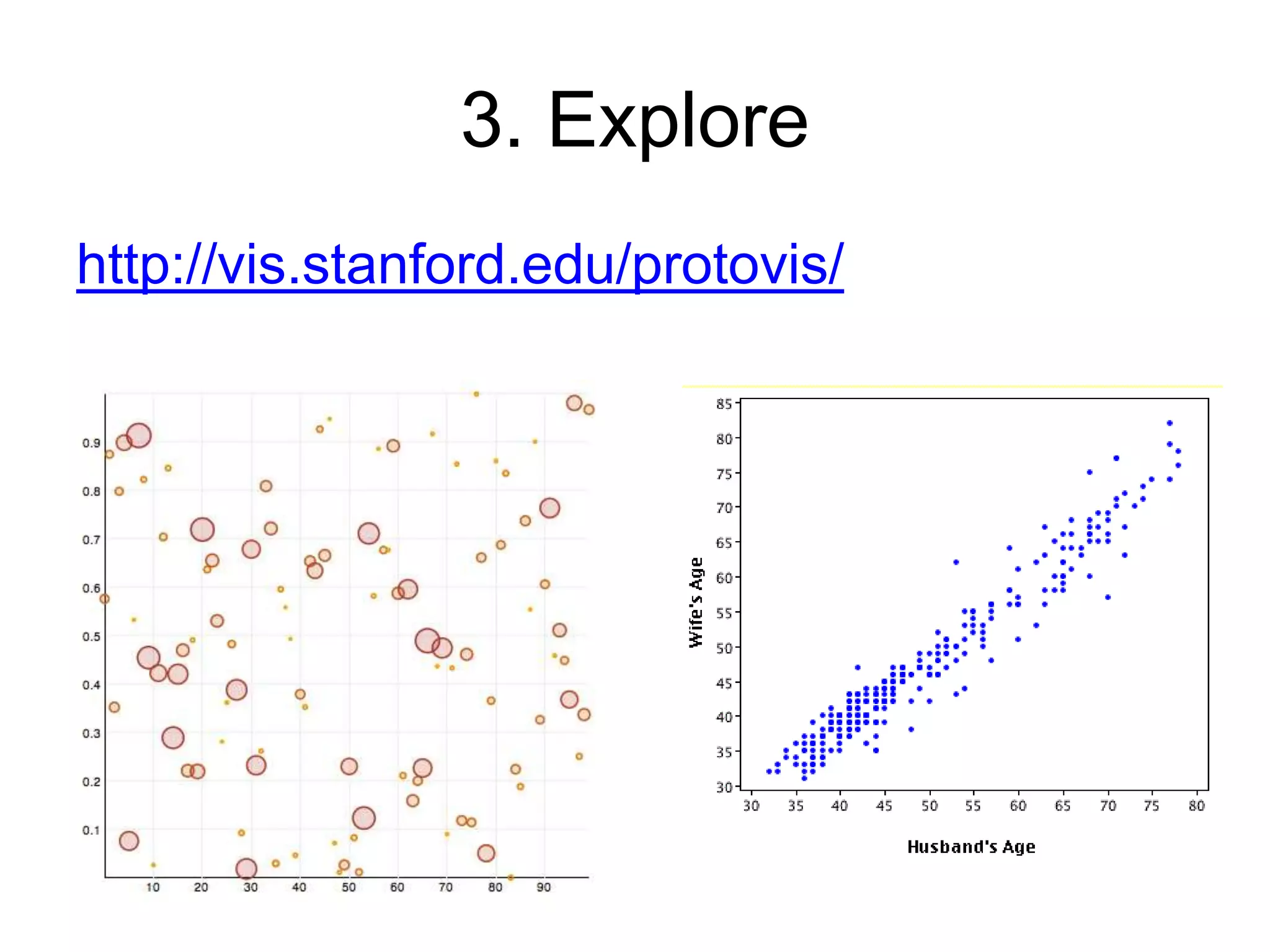 3. Explore

http://vis.stanford.edu/protovis/

0.9
0.8
0.7
0.6
0.5
0.4
0.3
0.2
0.1
10 20 30 40 50 60 70 80 90

85
80
75
70
65
60
55
50
45
40
35
30
Wife's Age
30 35 40 45 50 55 60 65 70 75 80
Husband's Age